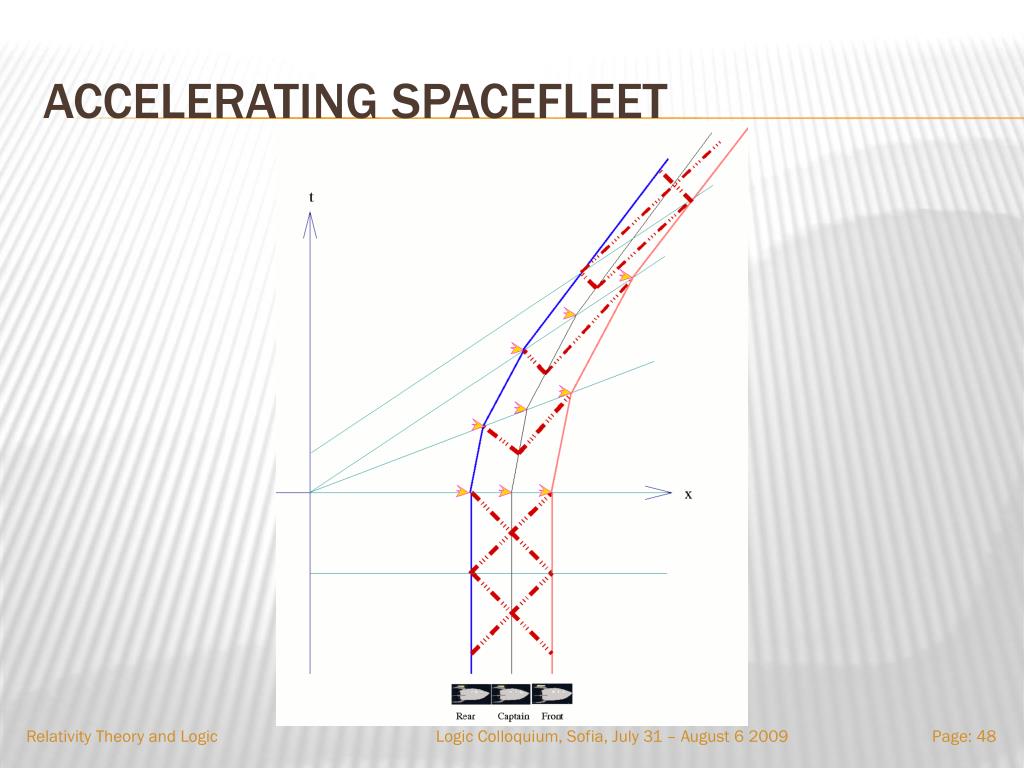 ACCELERATING SPACEFLEET

t

x

Rear Captain Front

Relativity Theory and Logic

Logic Colloquium, Sofia, July 31 – August 6 2009

Page: 48